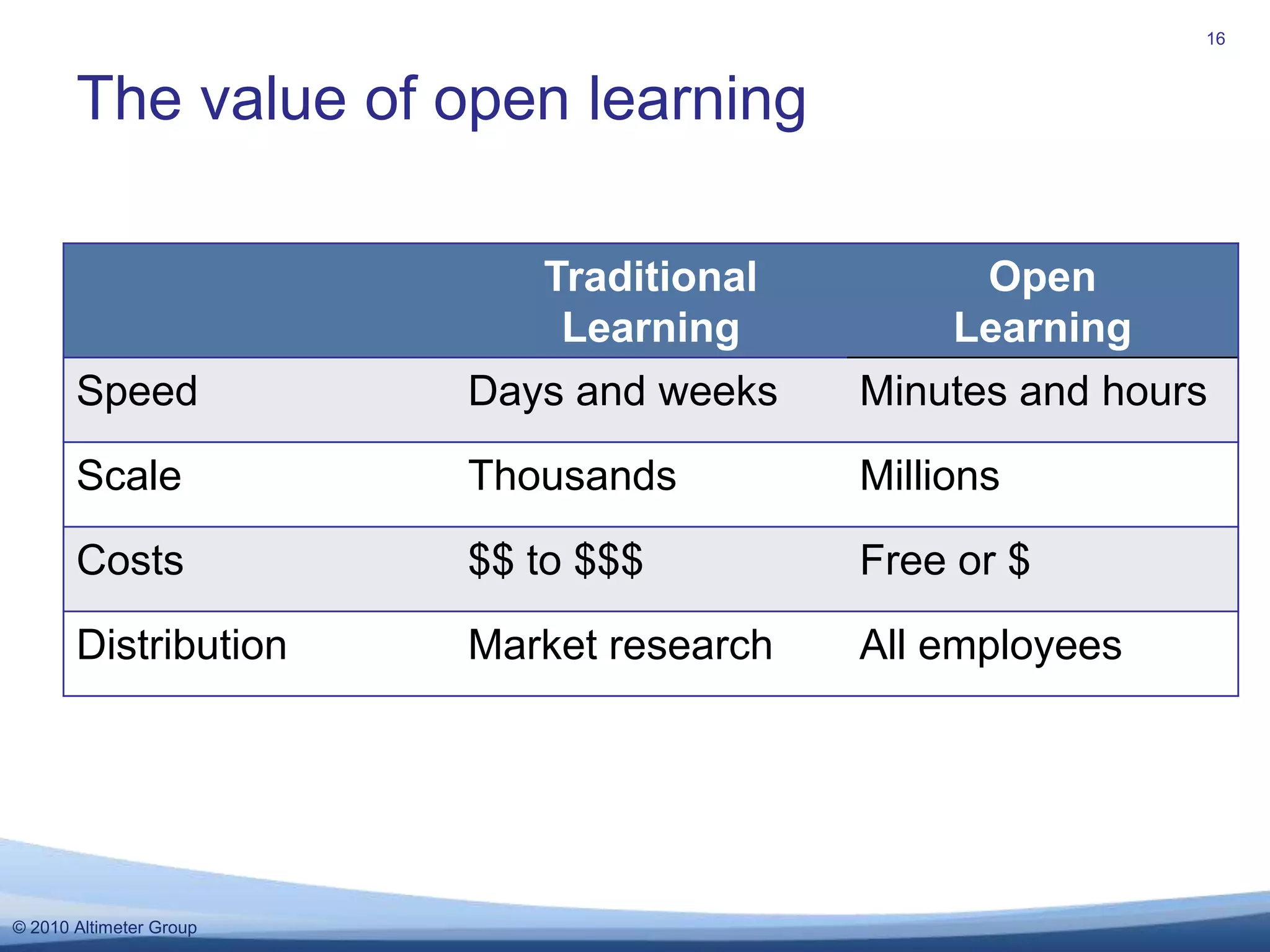 16

The value of open learning

| | Traditional Learning | Open Learning |
|---|---|---|
| Speed | Days and weeks | Minutes and hours |
| Scale | Thousands | Millions |
| Costs | \$\$ to \$\$\$ | Free or \$ |
| Distribution | Market research | All employees |

© 2010 Altimeter Group